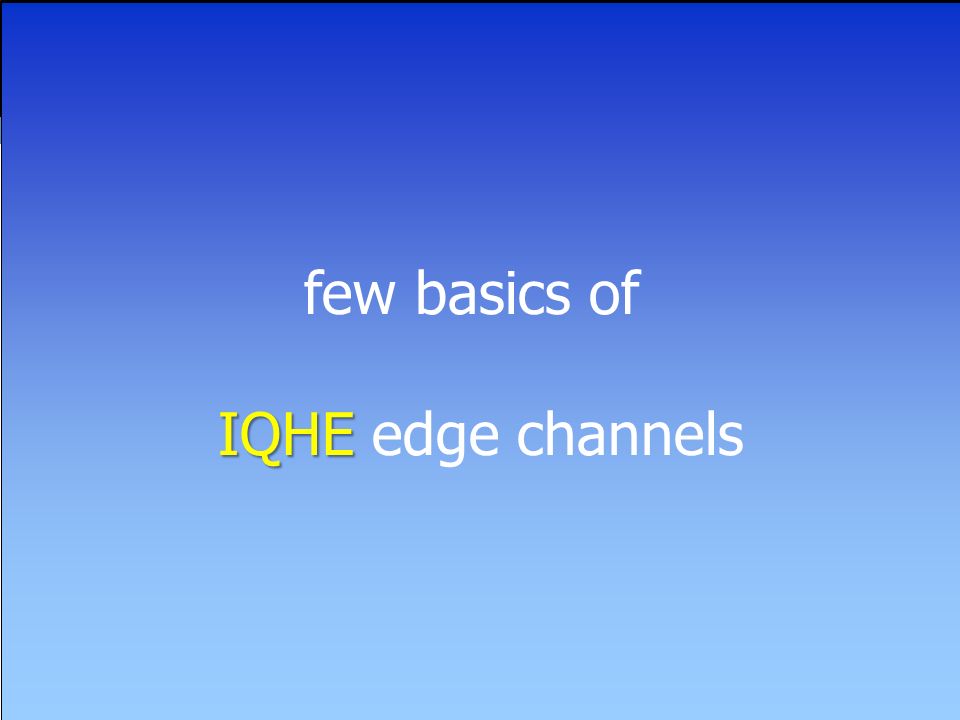 few basics of

IQHE edge channels